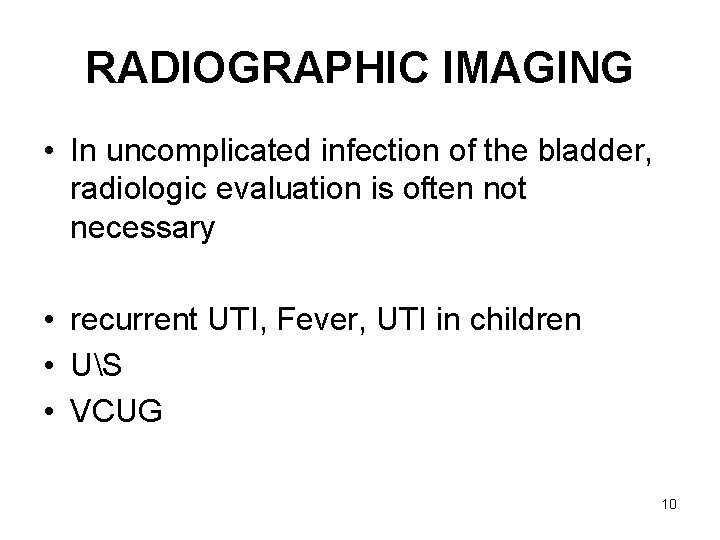 RADIOGRAPHIC IMAGING

• In uncomplicated infection of the bladder, radiologic evaluation is often not necessary

• recurrent UTI, Fever, UTI in children
• U\S
• VCUG

10